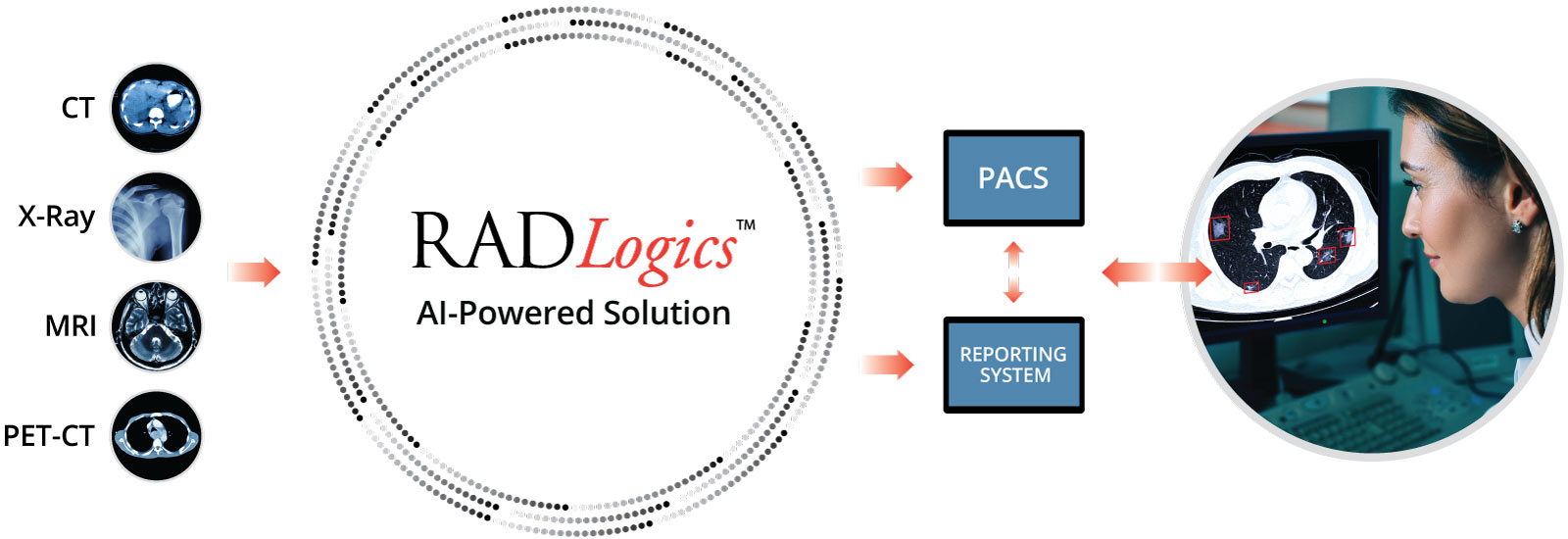 CT

X-Ray

MRI

PET-CT

RADLogics™

AI-Powered Solution

PACS

REPORTING SYSTEM